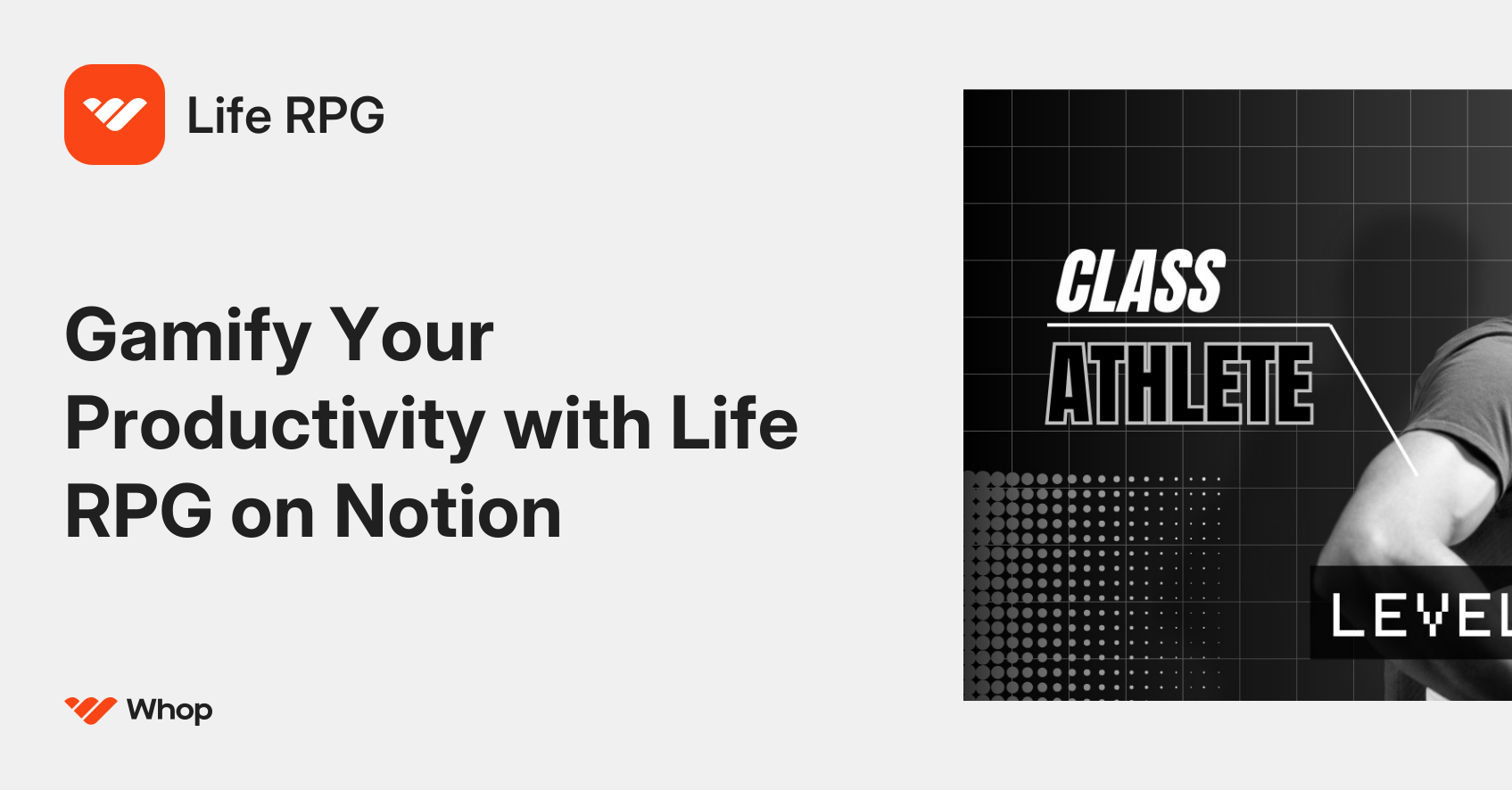 Life RPG

Gamify Your Productivity with Life RPG on Notion

Whop

CLASS

ATHLETE

LEVEL